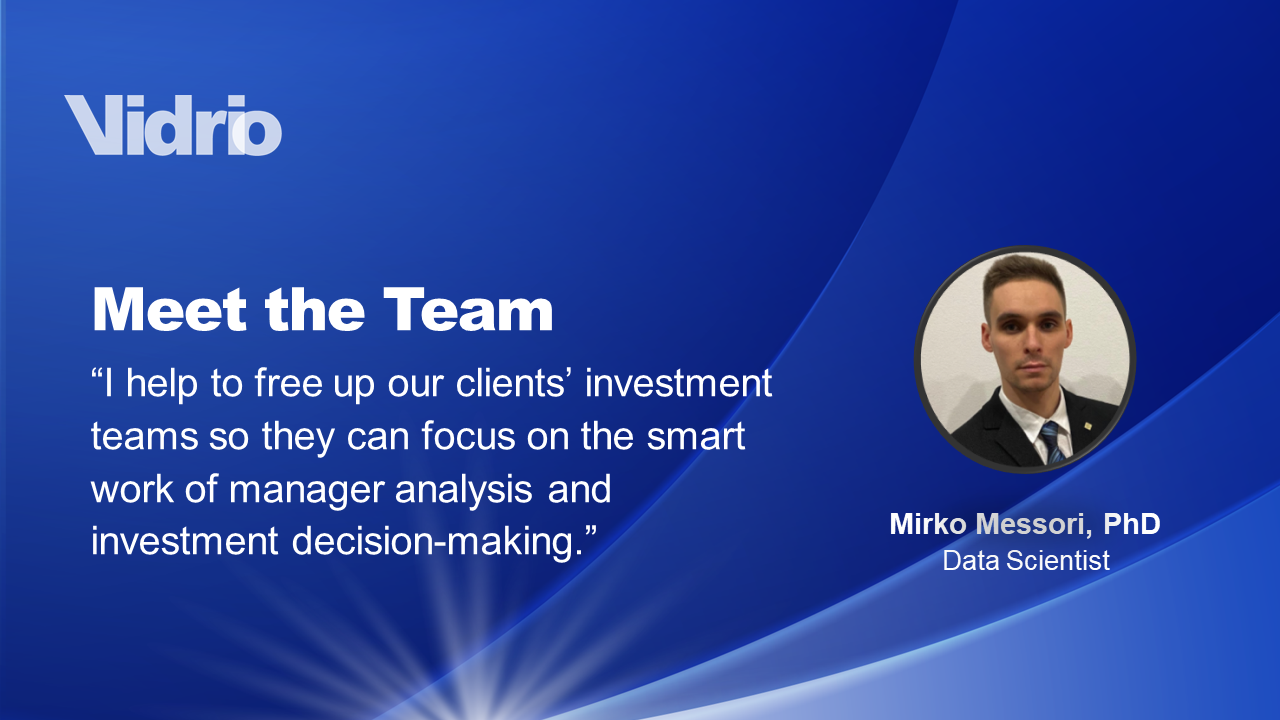 Vidrio

Meet the Team

“I help to free up our clients’ investment teams so they can focus on the smart work of manager analysis and investment decision-making.”

Mirko Messori, PhD
Data Scientist